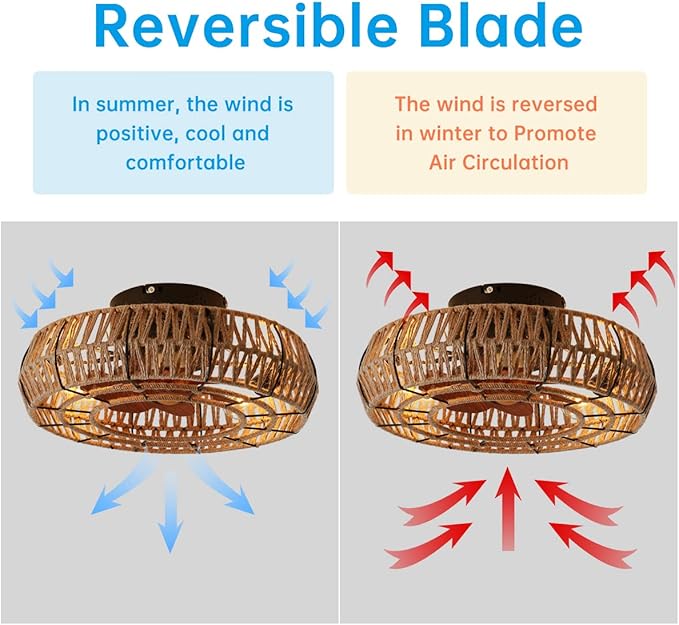 Reversible Blade

In summer, the wind is positive, cool and comfortable

The wind is reversed in winter to Promote Air Circulation